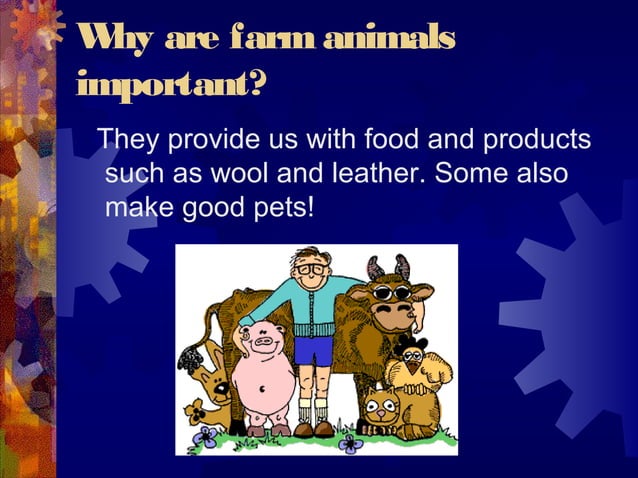 Why are farm animals important?

They provide us with food and products such as wool and leather. Some also make good pets!